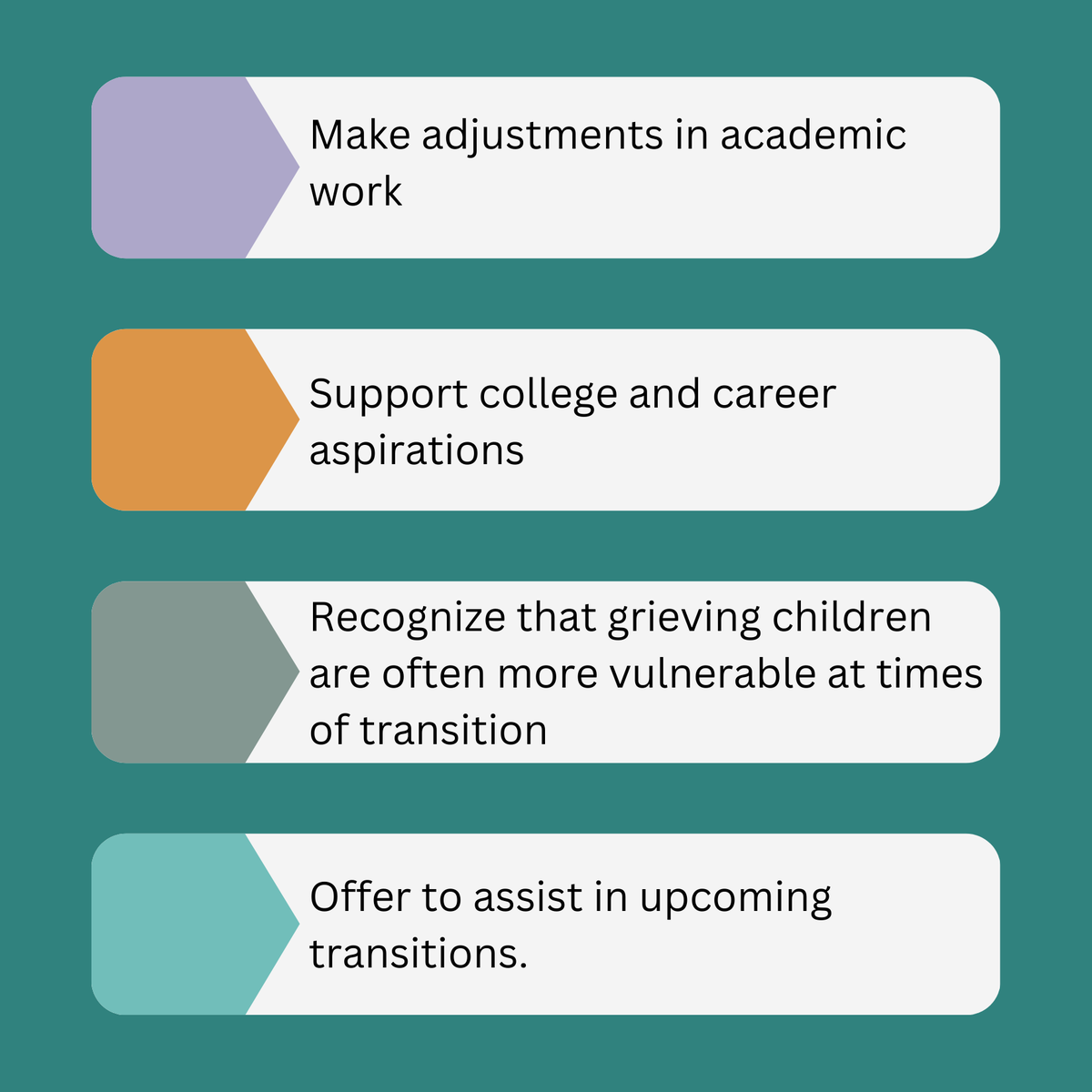 Make adjustments in academic work

Support college and career aspirations

Recognize that grieving children are often more vulnerable at times of transition

Offer to assist in upcoming transitions.